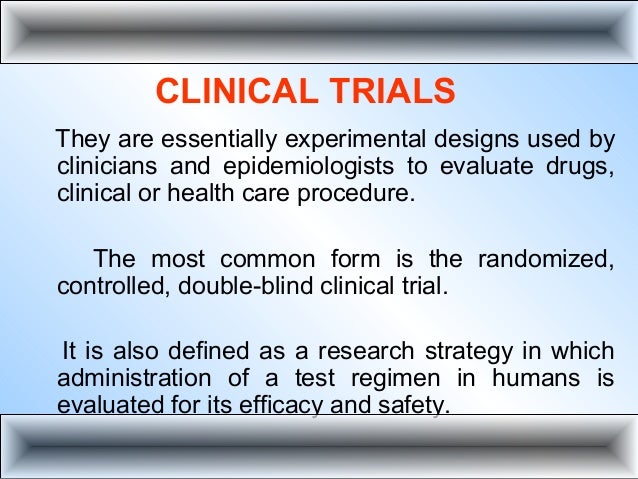 CLINICAL TRIALS

They are essentially experimental designs used by clinicians and epidemiologists to evaluate drugs, clinical or health care procedure.

The most common form is the randomized, controlled, double-blind clinical trial.

It is also defined as a research strategy in which administration of a test regimen in humans is evaluated for its efficacy and safety.